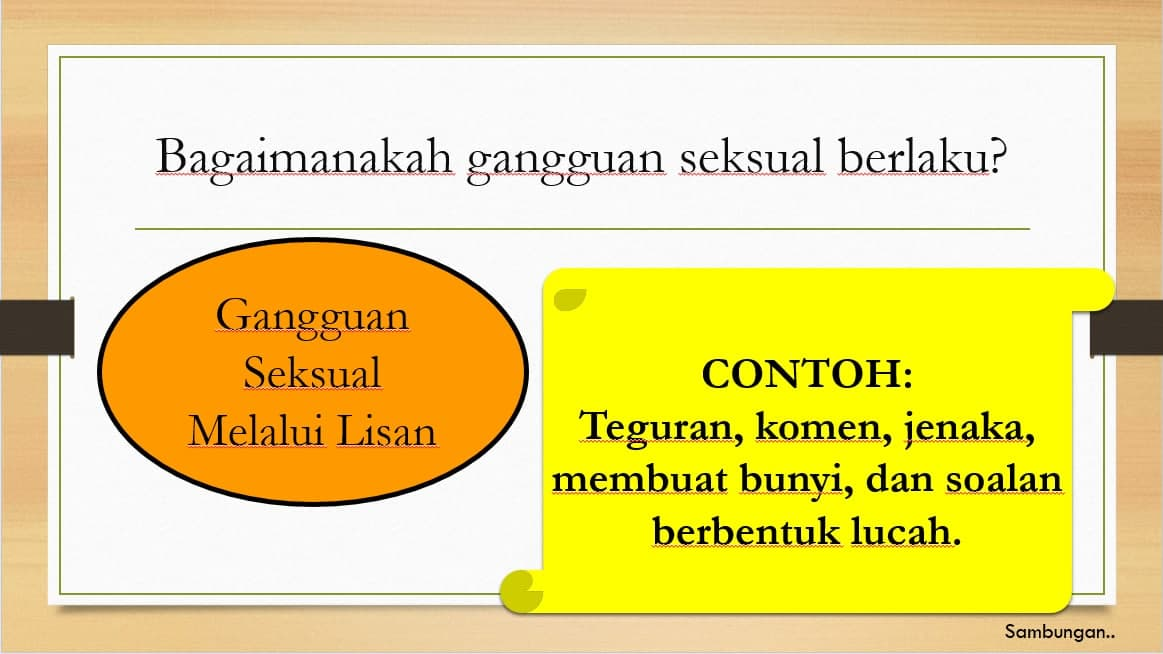 Bagaimanakah gangguan seksual berlaku?

Gangguan Seksual Melalui Lisan

CONTOH:
Teguran, komen, jenaka, membuat bunyi, dan soalan berbentuk lucah.

Sambungan..